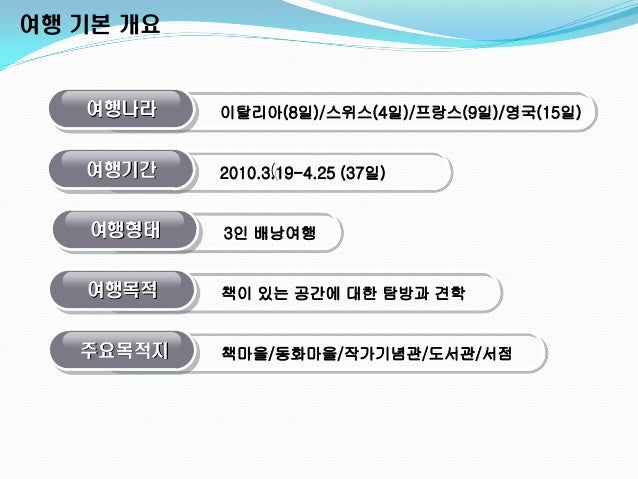 여행 기본 개요

여행나라 이탈리아(8일)/스위스(4일)/프랑스(9일)/영국(15일)

여행기간 2010.3.19-4.25 (37일)

여행형태 3인 배낭여행

여행목적 책이 있는 공간에 대한 탐방과 견학

주요목적지 책마을/동화마을/작가기념관/도서관/서점